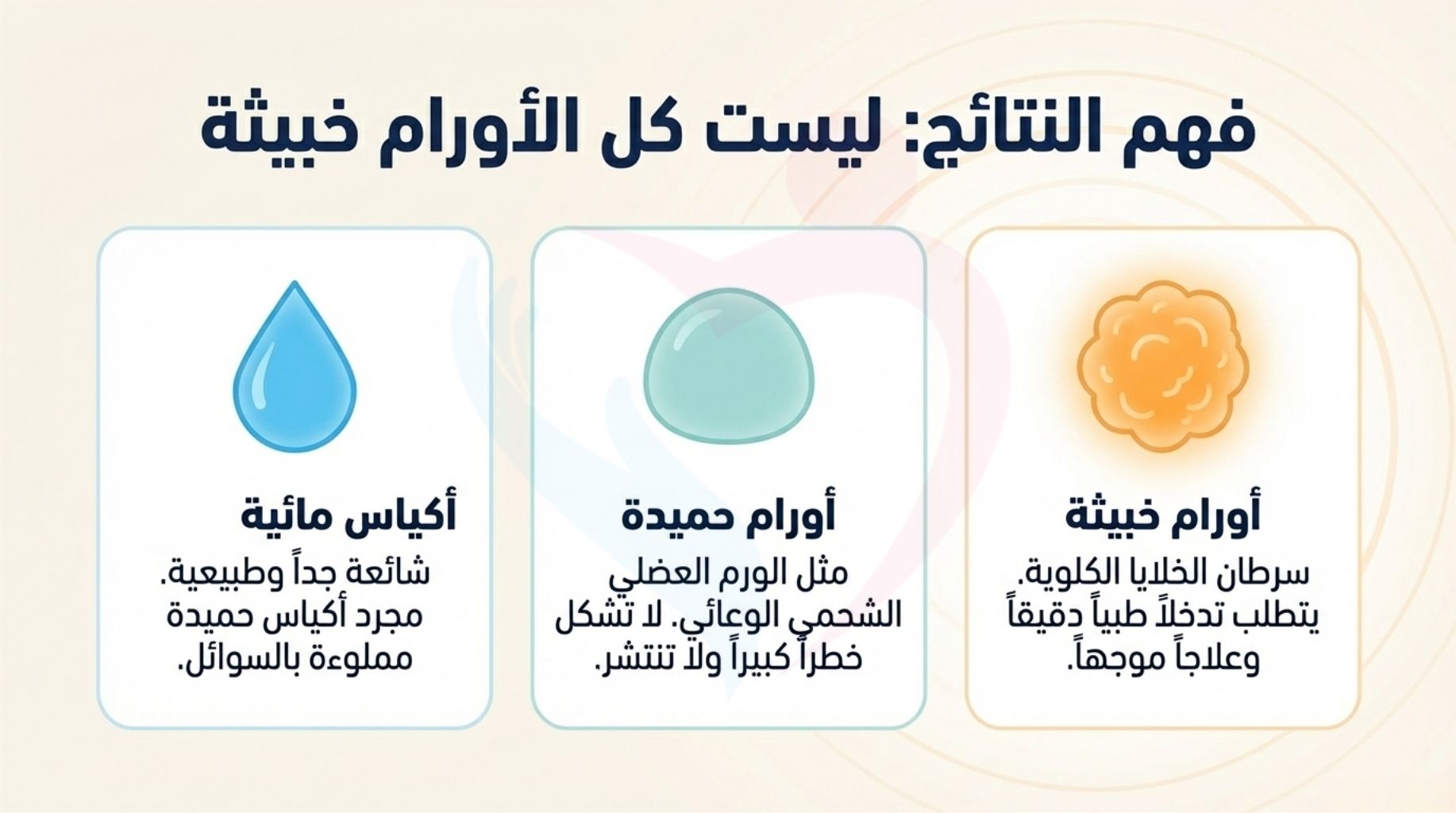 فهم النتائج: ليست كل الأورام خبيثة

أورام خبيثة
سرطان الخلايا الكلوية. يتطلب تدخلاً طبياً دقيقاً وعلاجاً موجهاً.

أورام حميدة
مثل الورم العضلي الشحمي الوعائي. لا تشكل خطراً كبيراً ولا تنتشر.

أكياس مائية
شائعة جداً وطبيعية. مجرد أكياس حميدة مملوءة بالسوائل.